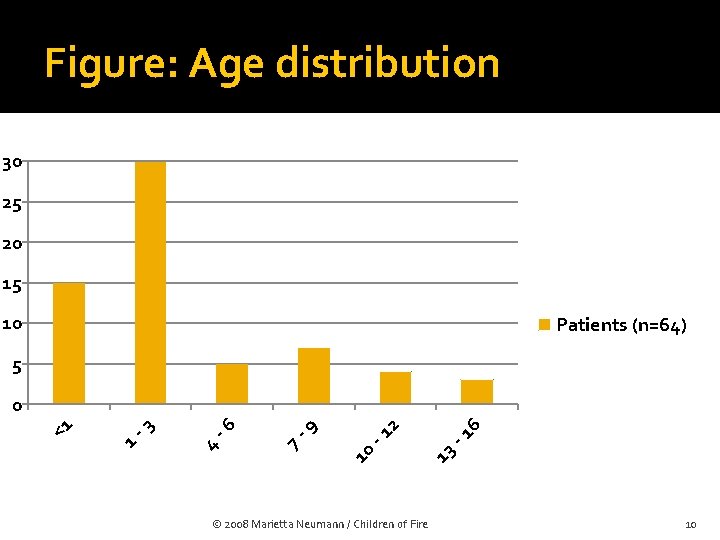 Figure: Age distribution

30
25
20
15
10
5
0

<1
1 - 3
4 - 6
7 - 9
10 - 12
13 - 16

Patients (n=64)

© 2008 Marietta Neumann / Children of Fire

10